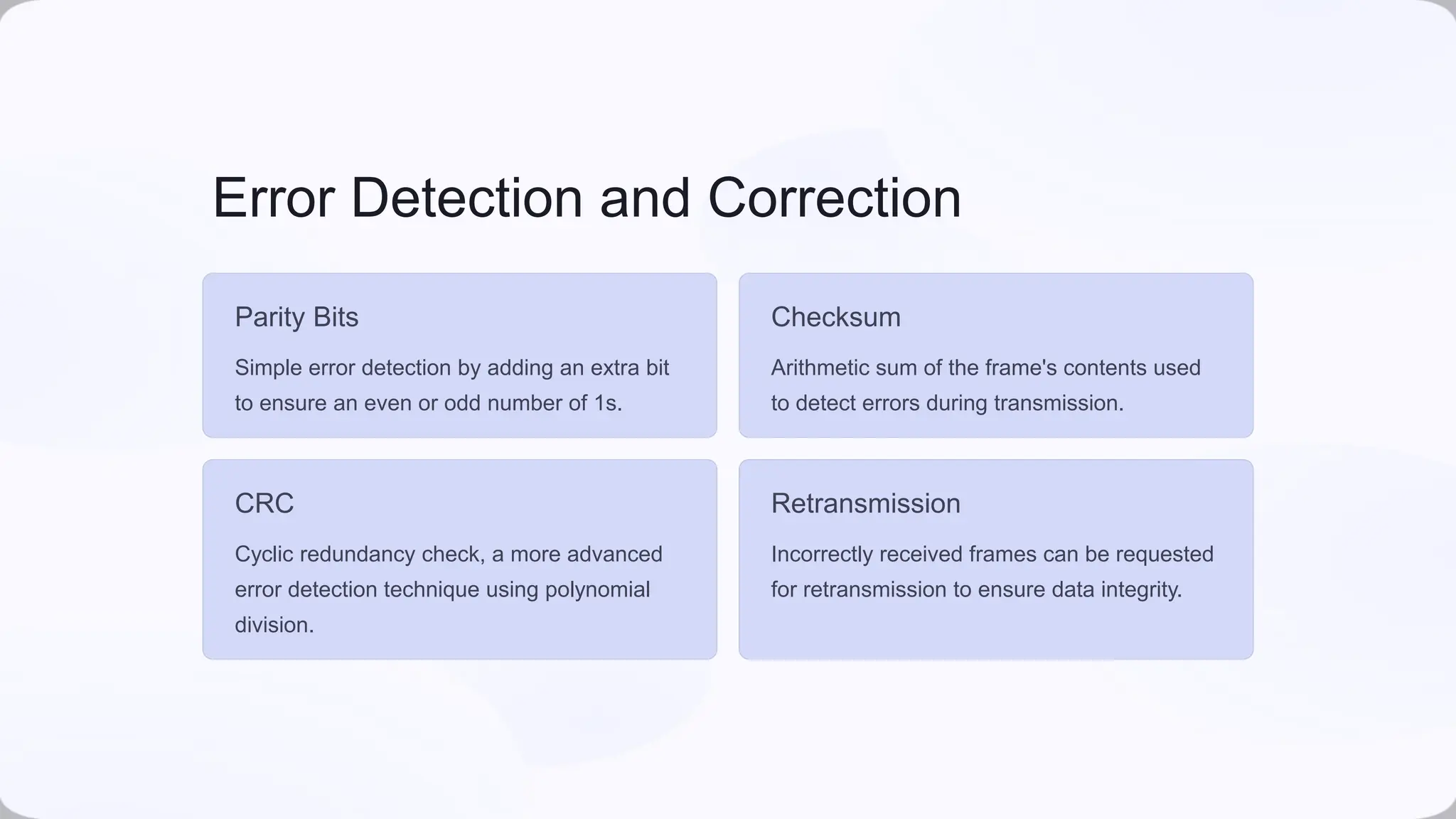 Error Detection and Correction

Parity Bits

Simple error detection by adding an extra bit to ensure an even or odd number of 1s.

Checksum

Arithmetic sum of the frame's contents used to detect errors during transmission.

CRC

Cyclic redundancy check, a more advanced error detection technique using polynomial division.

Retransmission

Incorrectly received frames can be requested for retransmission to ensure data integrity.